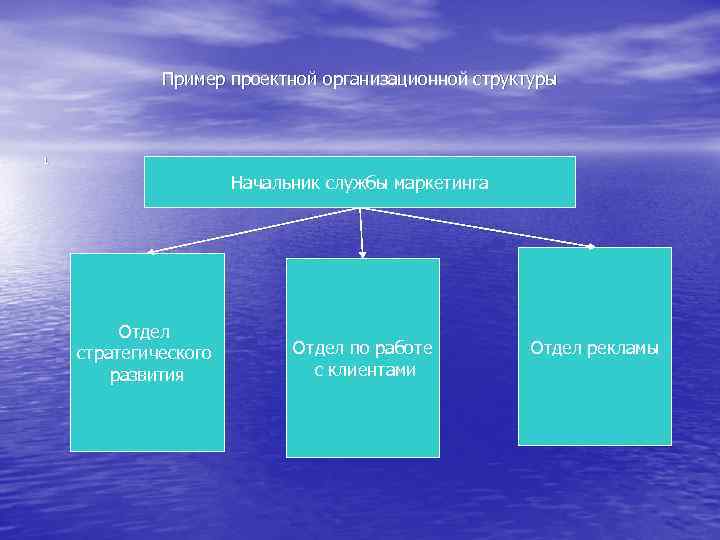 Пример проектной организационной структуры

Начальник службы маркетинга

Отдел стратегического развития

Отдел по работе с клиентами

Отдел рекламы